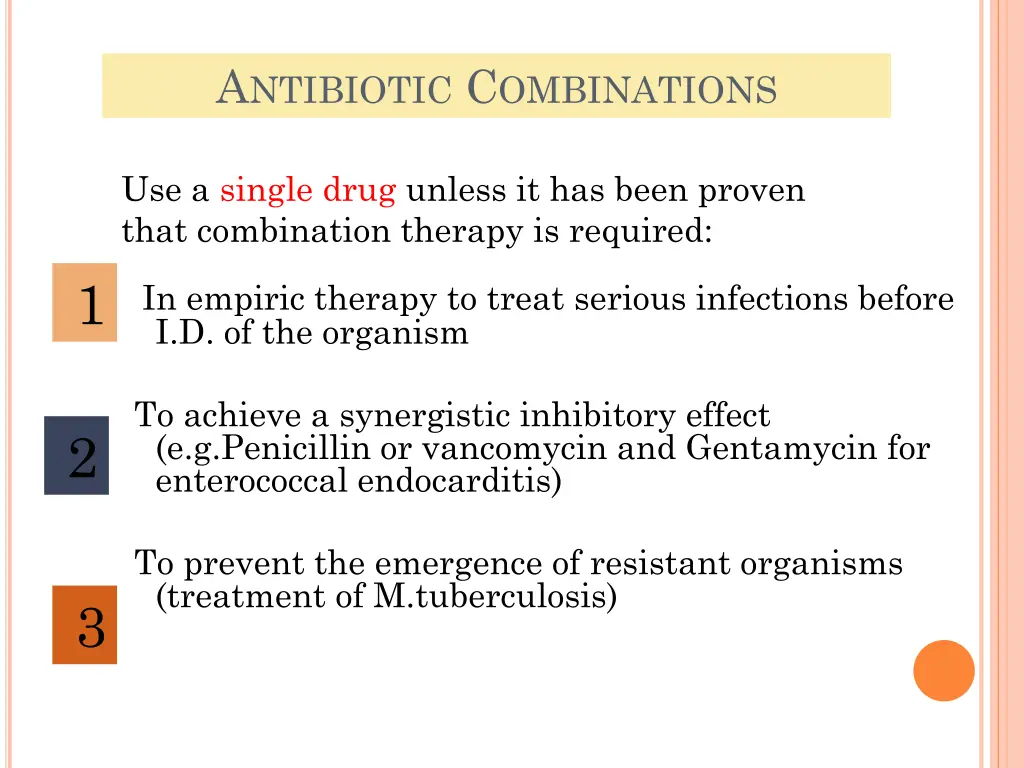 ANTIBIOTIC COMBINATIONS

Use a single drug unless it has been proven that combination therapy is required:

1

In empiric therapy to treat serious infections before I.D. of the organism

2

To achieve a synergistic inhibitory effect (e.g.Penicillin or vancomycin and Gentamycin for enterococcal endocarditis)

3

To prevent the emergence of resistant organisms (treatment of M.tuberculosis)